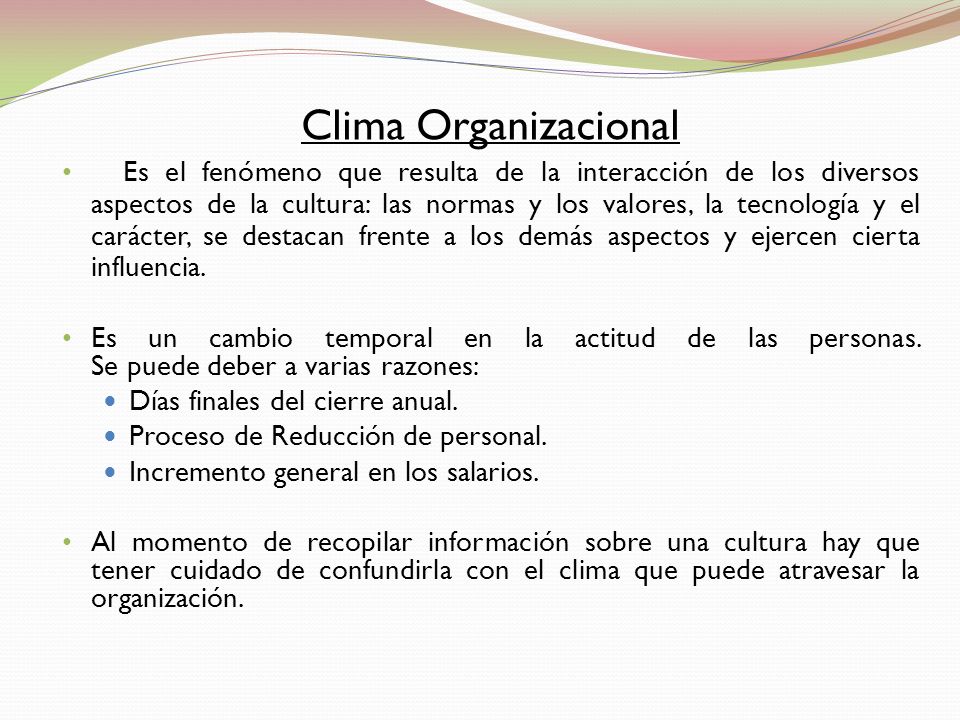 Clima Organizacional

• Es el fenómeno que resulta de la interacción de los diversos aspectos de la cultura: las normas y los valores, la tecnología y el carácter, se destacan frente a los demás aspectos y ejercen cierta influencia.

• Es un cambio temporal en la actitud de las personas. Se puede deber a varias razones:
  • Días finales del cierre anual.
  • Proceso de Reducción de personal.
  • Incremento general en los salarios.

• Al momento de recopilar información sobre una cultura hay que tener cuidado de confundirla con el clima que puede atravesar la organización.